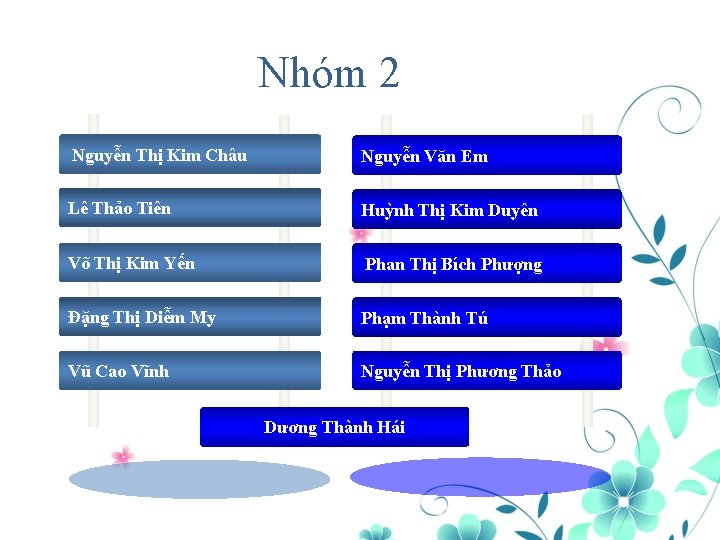 Nhóm 2

Nguyễn Thị Kim Châu

Lê Thảo Tiên

Võ Thị Kim Yến

Đặng Thị Diễm My

Vũ Cao Vĩnh

Nguyễn Văn Em

Huỳnh Thị Kim Duyên

Phan Thị Bích Phượng

Phạm Thành Tú

Nguyễn Thị Phương Thảo

Dương Thành Hải